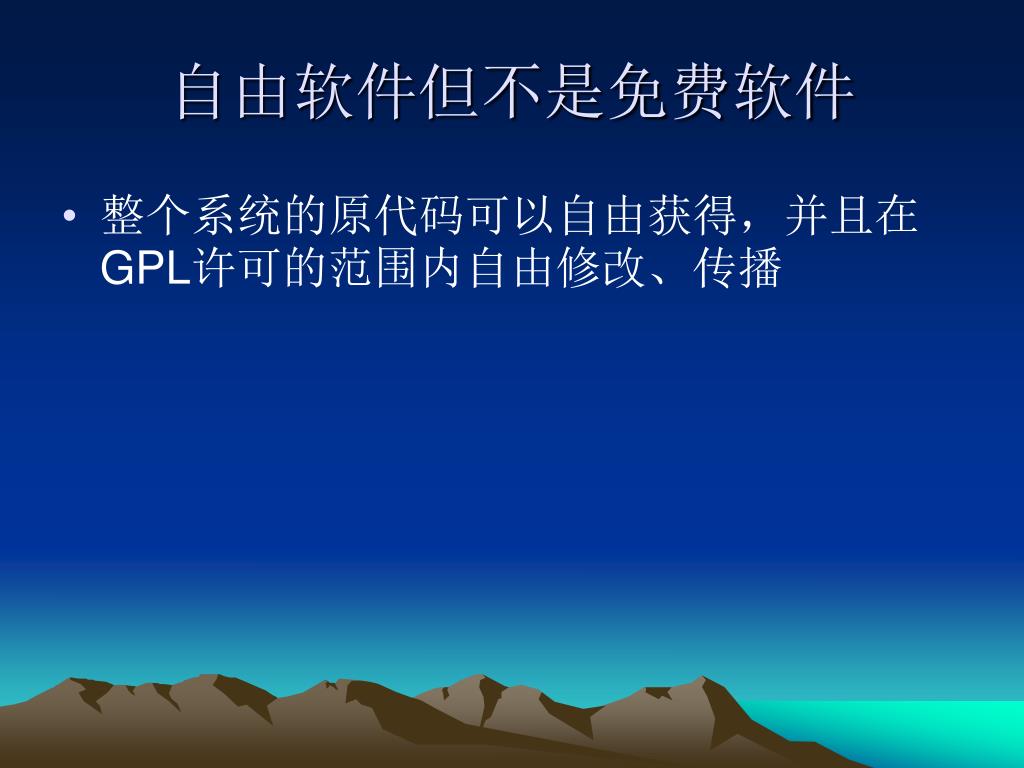 自由软件但不是免费软件

• 整个系统的原代码可以自由获得，并且在GPL许可的范围内自由修改、传播